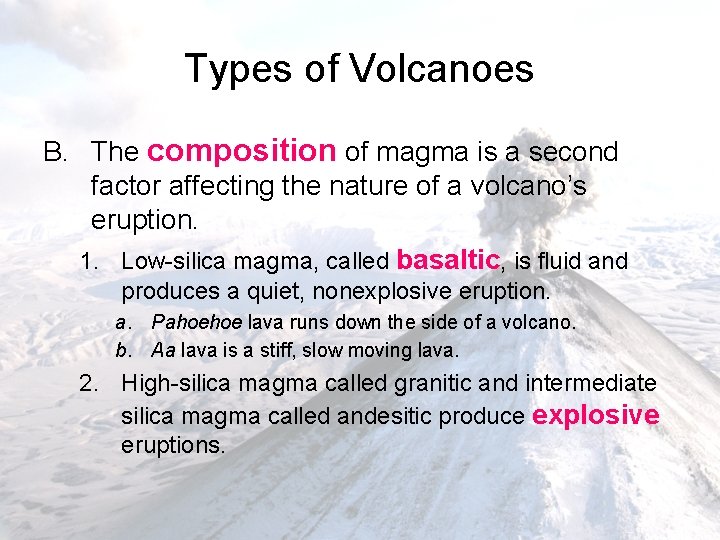 Types of Volcanoes

B. The composition of magma is a second factor affecting the nature of a volcano's eruption.

1. Low-silica magma, called basaltic, is fluid and produces a quiet, nonexplosive eruption.

a. Pahoehoe lava runs down the side of a volcano.

b. Aa lava is a stiff, slow moving lava.

2. High-silica magma called granitic and intermediate silica magma called andesitic produce explosive eruptions.